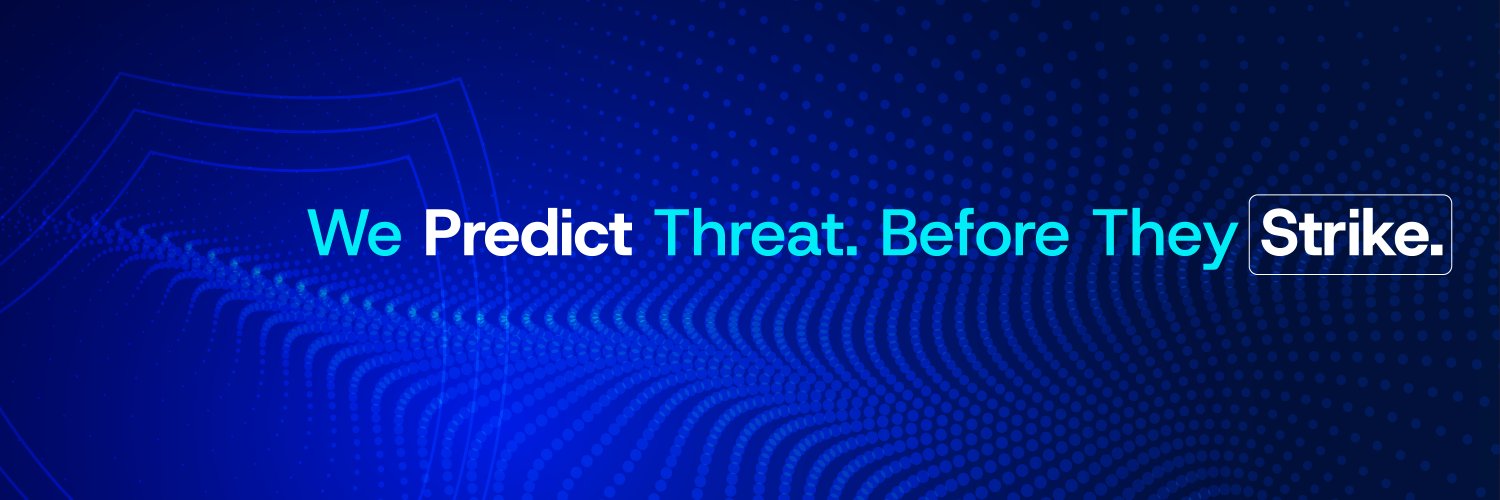 We Predict Threat. Before They Strike.